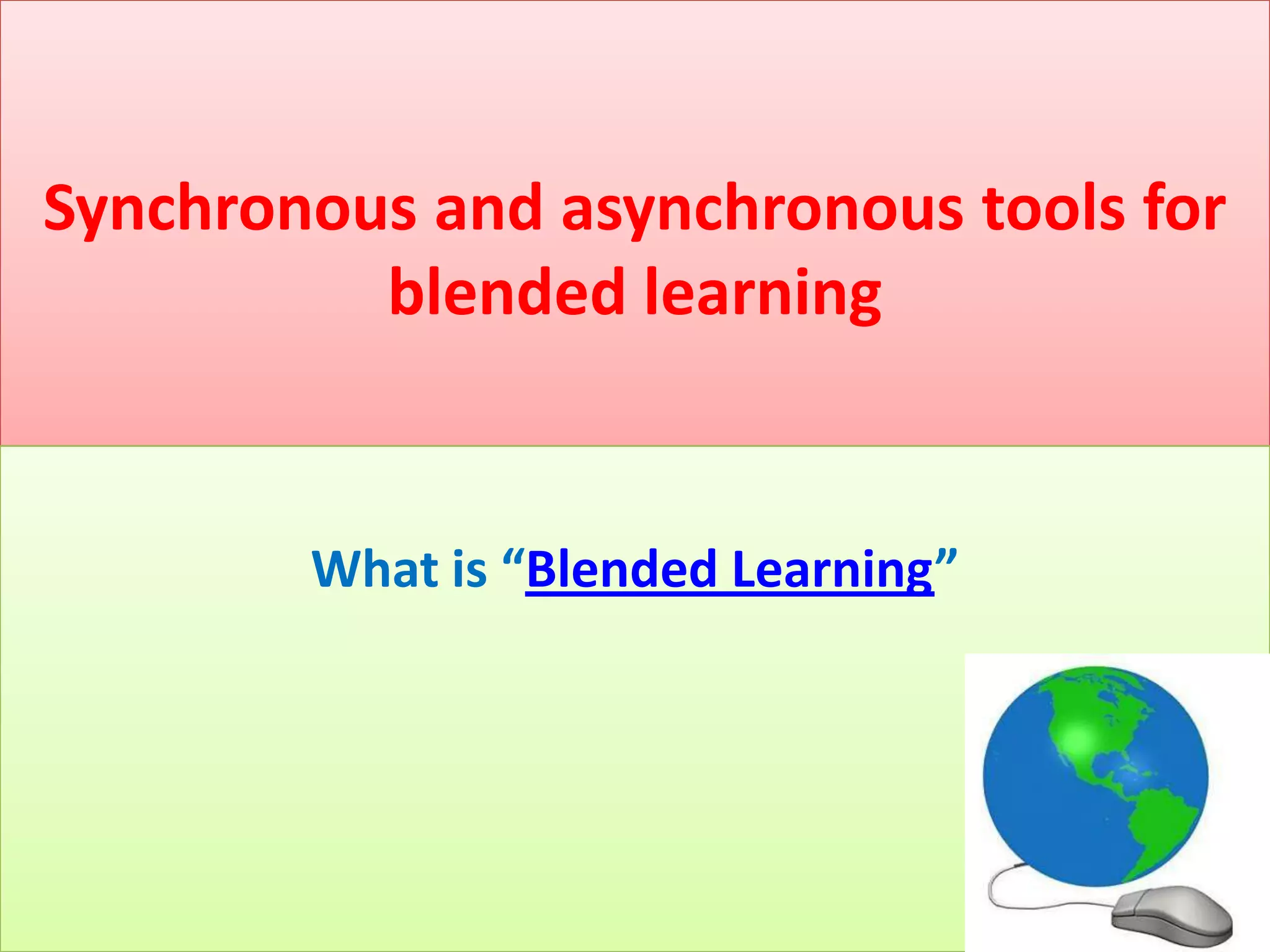 Synchronous and asynchronous tools for blended learning

What is “Blended Learning”